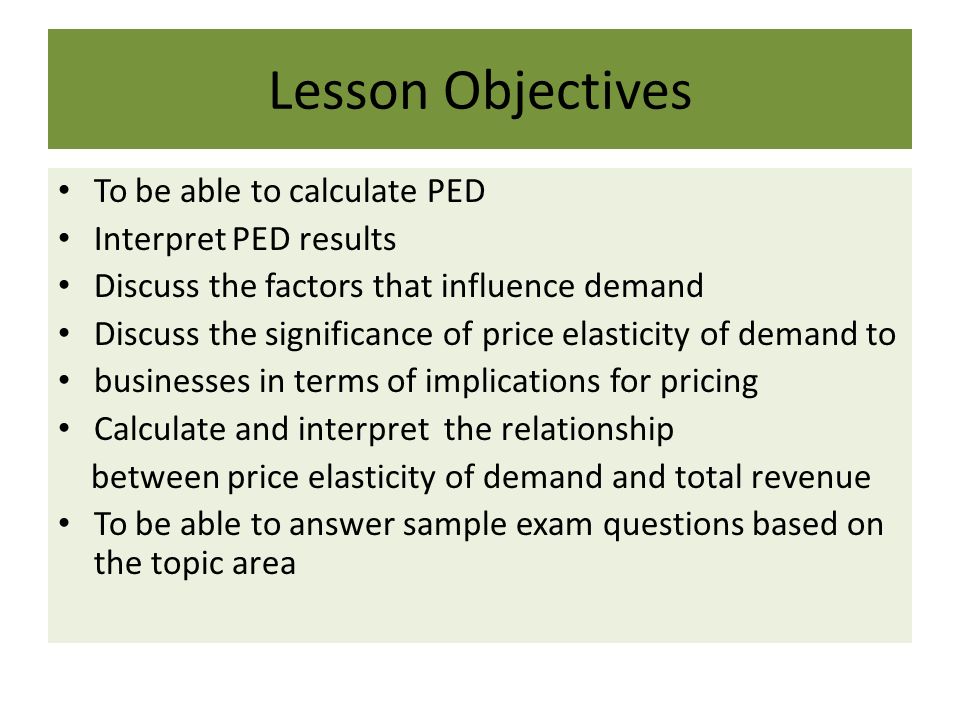 Lesson Objectives

• To be able to calculate PED
• Interpret PED results
• Discuss the factors that influence demand
• Discuss the significance of price elasticity of demand to
• businesses in terms of implications for pricing
• Calculate and interpret the relationship
between price elasticity of demand and total revenue
• To be able to answer sample exam questions based on the topic area